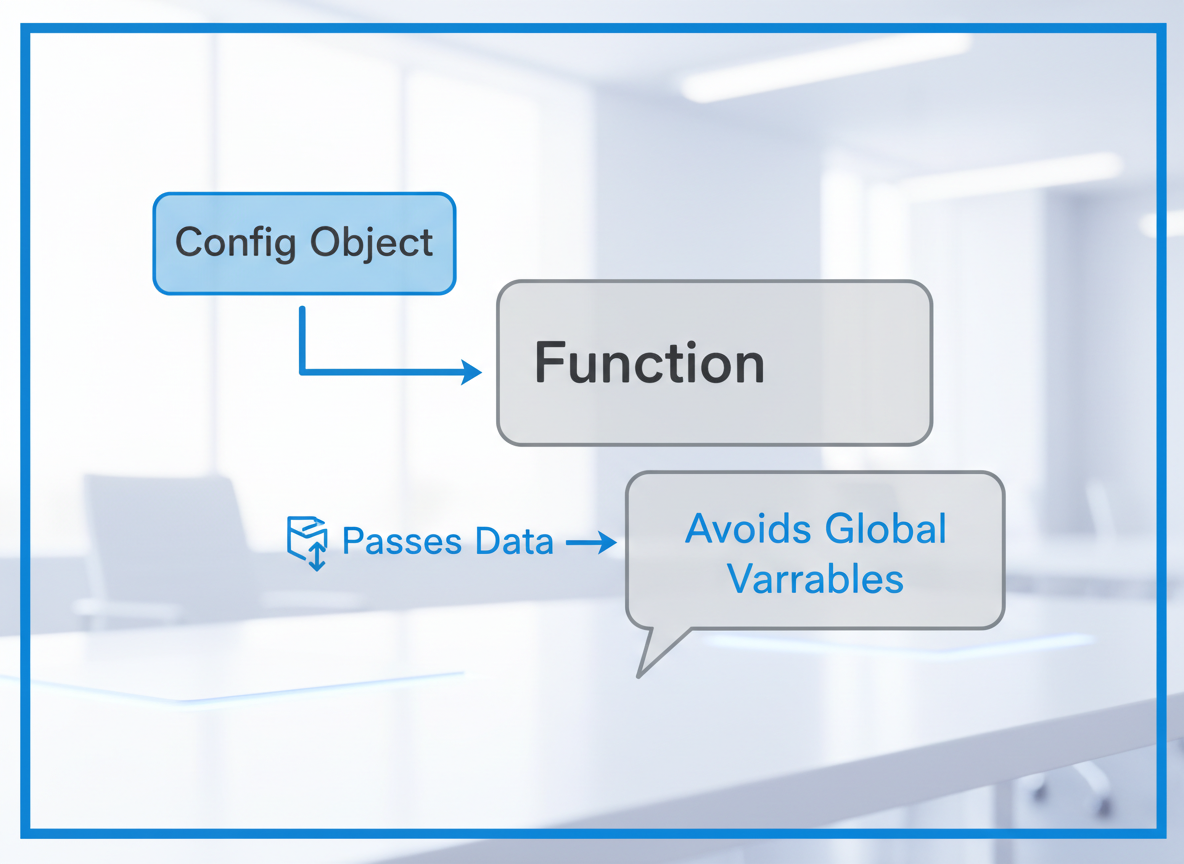 Config Object

Function

Passes Data

Avoids Global Varrables